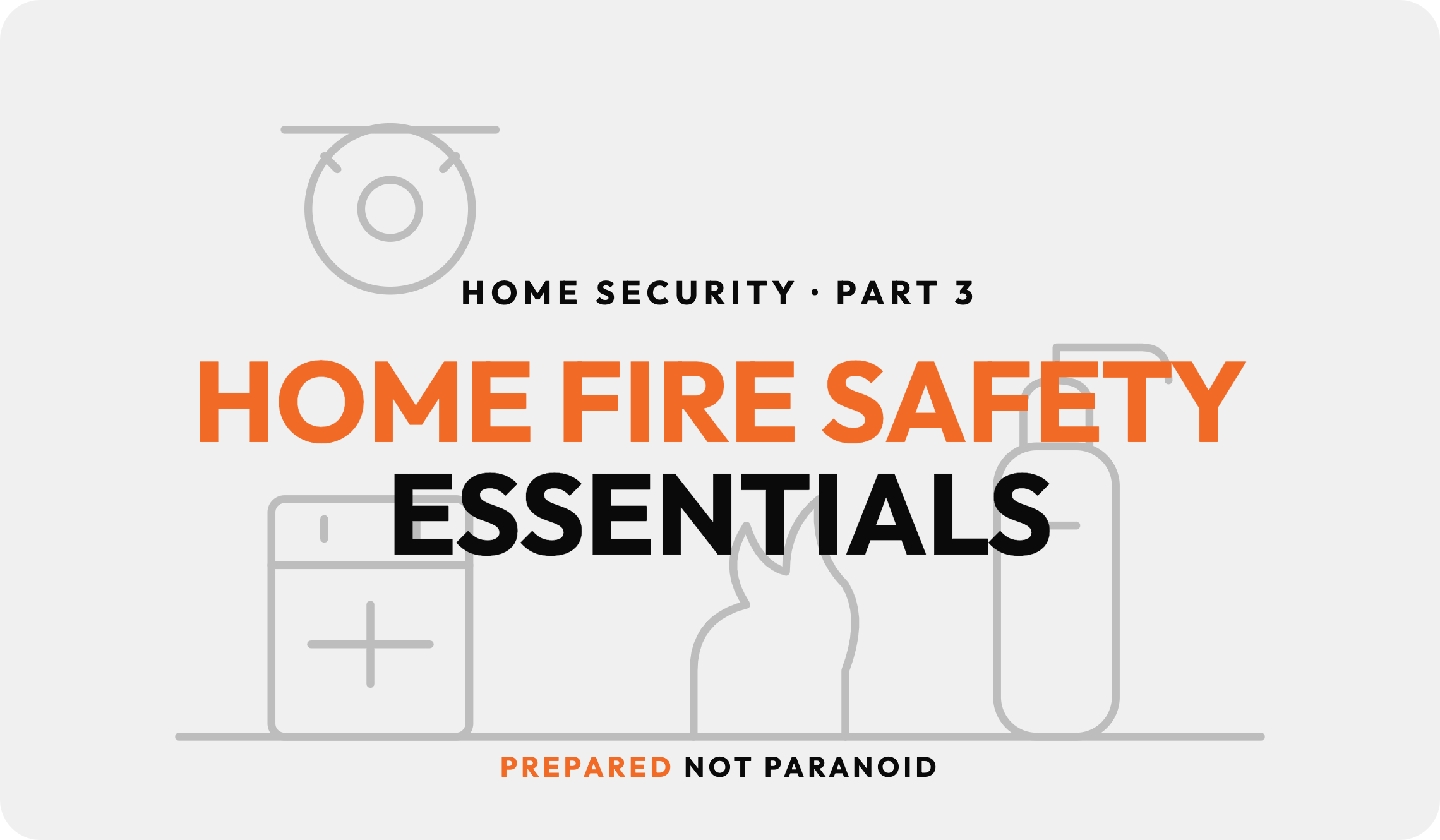 HOME SECURITY · PART 3

HOME FIRE SAFETY
ESSENTIALS

PREPARED NOT PARANOID